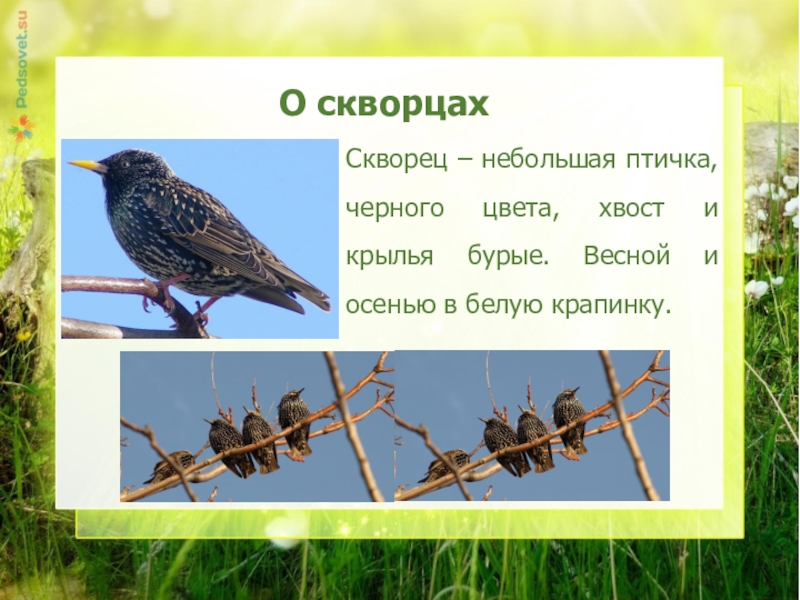 Pedsovet.su

О скворцах

Скворец – небольшая птичка, черного цвета, хвост и крылья бурые. Весной и осенью в белую крапинку.